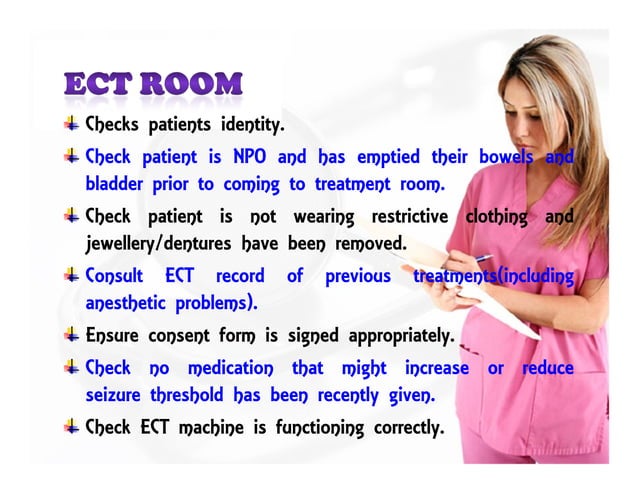 ECT ROOM

Checks patients identity.

Check patient is NPO and has emptied their bowels and bladder prior to coming to treatment room.

Check patient is not wearing restrictive clothing and jewellery/dentures have been removed.

Consult ECT record of previous treatments(including anesthetic problems).

Ensure consent form is signed appropriately.

Check no medication that might increase or reduce seizure threshold has been recently given.

Check ECT machine is functioning correctly.